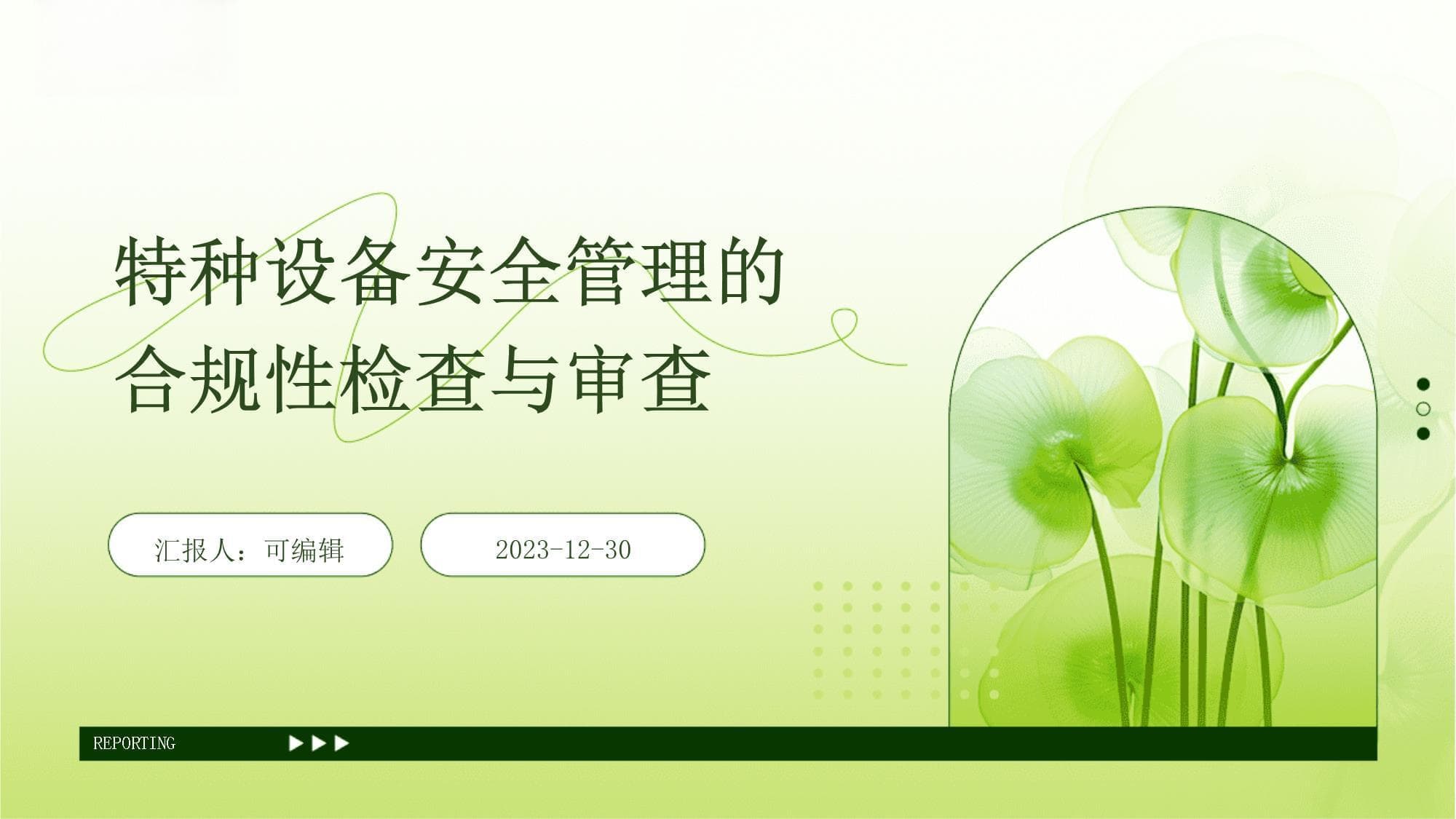 特种设备安全管理的合规性检查与审查

汇报人：可编辑

2023-12-30

REPORTING